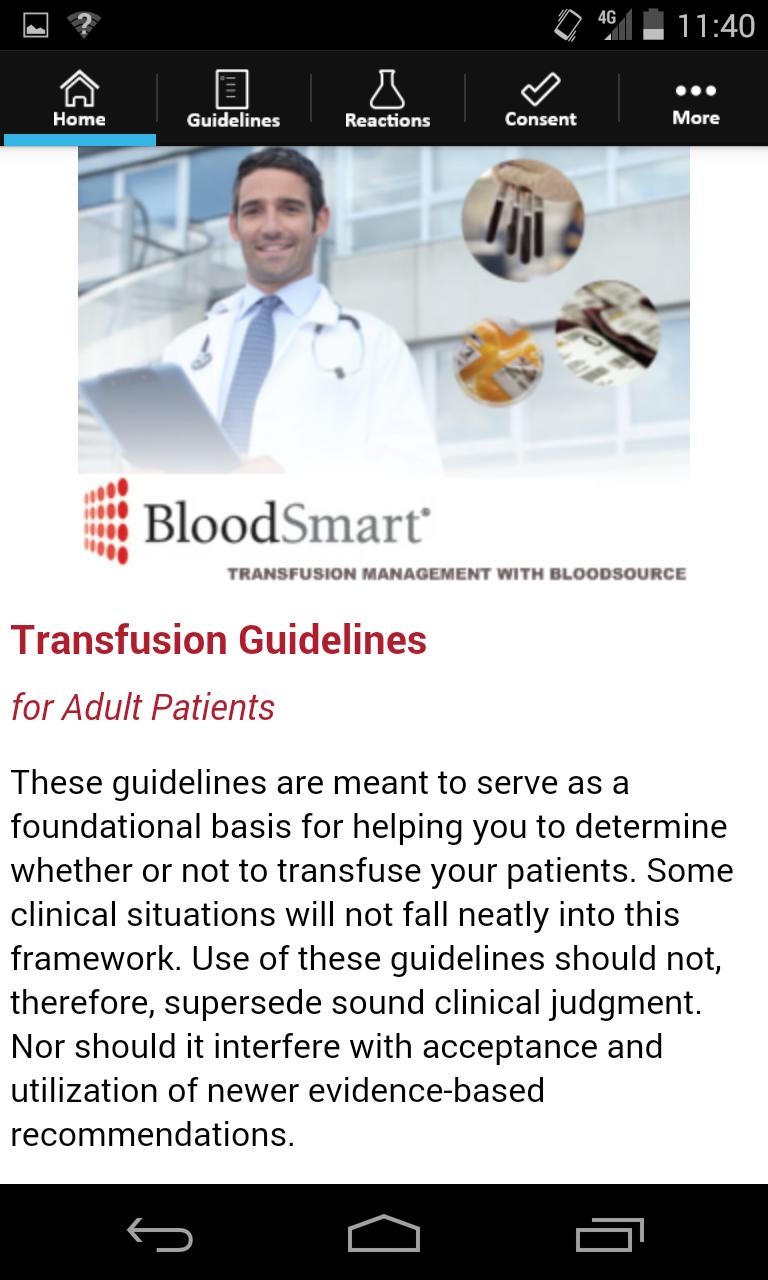 4G 11:40

Home Guidelines Reactions Consent More

BloodSmart®
TRANSFUSION MANAGEMENT WITH BLOODSOURCE

Transfusion Guidelines

for Adult Patients

These guidelines are meant to serve as a foundational basis for helping you to determine whether or not to transfuse your patients. Some clinical situations will not fall neatly into this framework. Use of these guidelines should not, therefore, supersede sound clinical judgment. Nor should it interfere with acceptance and utilization of newer evidence-based recommendations.